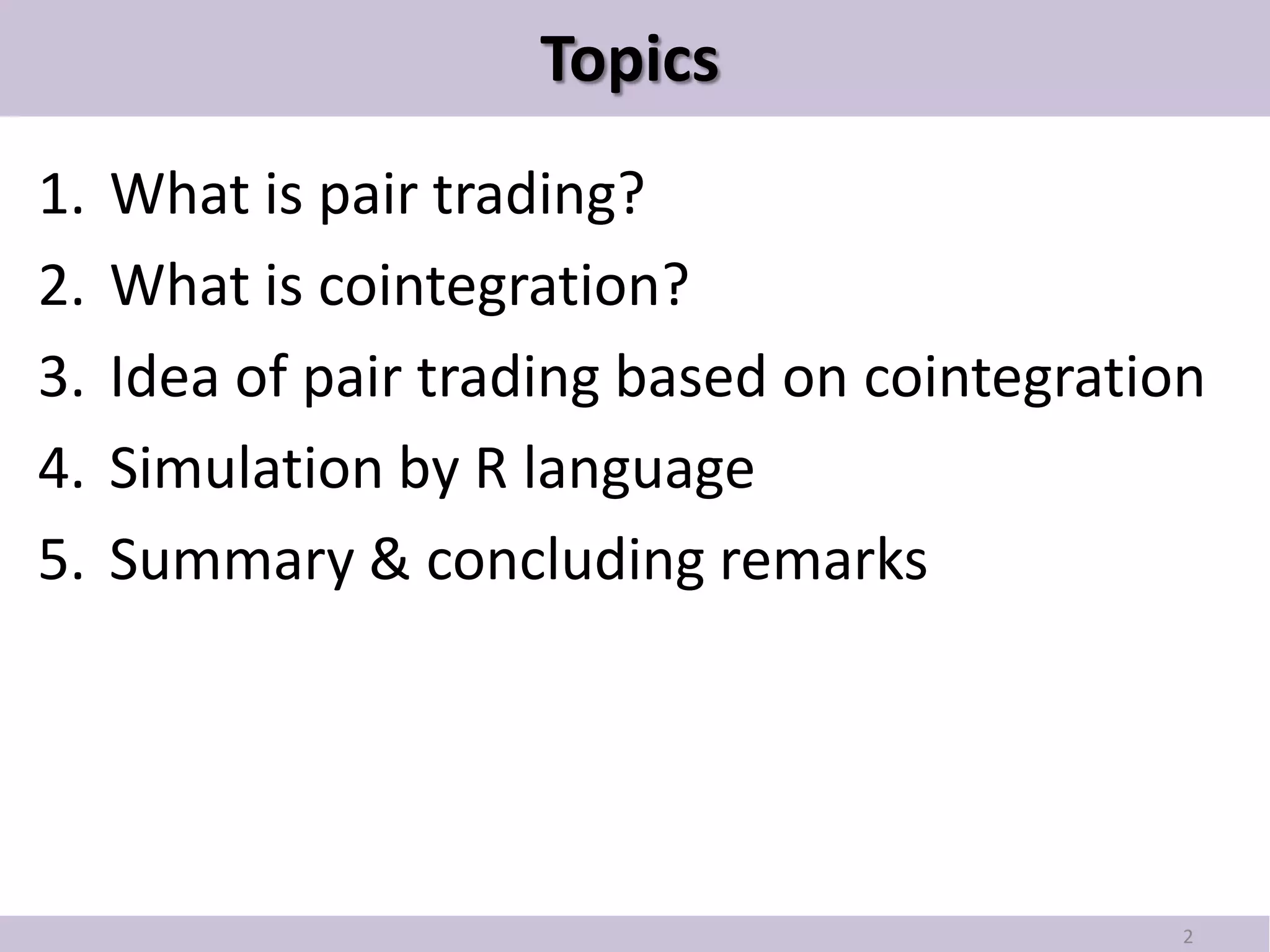 Topics

1. What is pair trading?
2. What is cointegration?
3. Idea of pair trading based on cointegration
4. Simulation by R language
5. Summary & concluding remarks

2